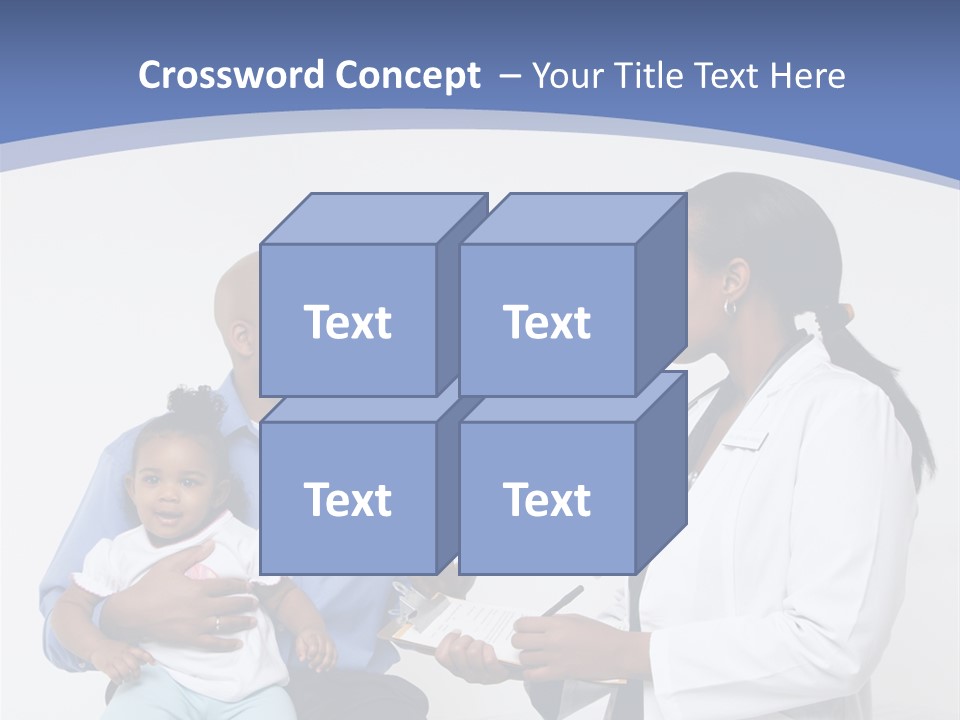 Crossword Concept – Your Title Text Here

Text

Text

Text

Text